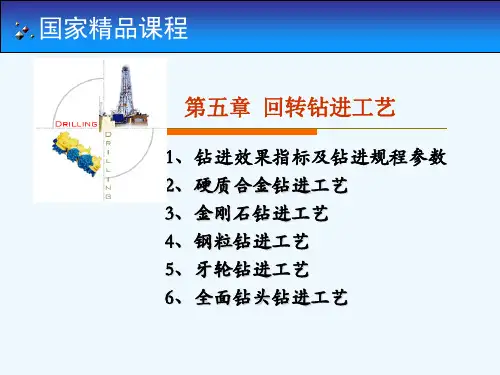 国家精品课程

DRILLING

DRILLING

第五章 回转钻进工艺

1、钻进效果指标及钻进规程参数
2、硬质合金钻进工艺
3、金刚石钻进工艺
4、钢粒钻进工艺
5、牙轮钻进工艺
6、全面钻头钻进工艺